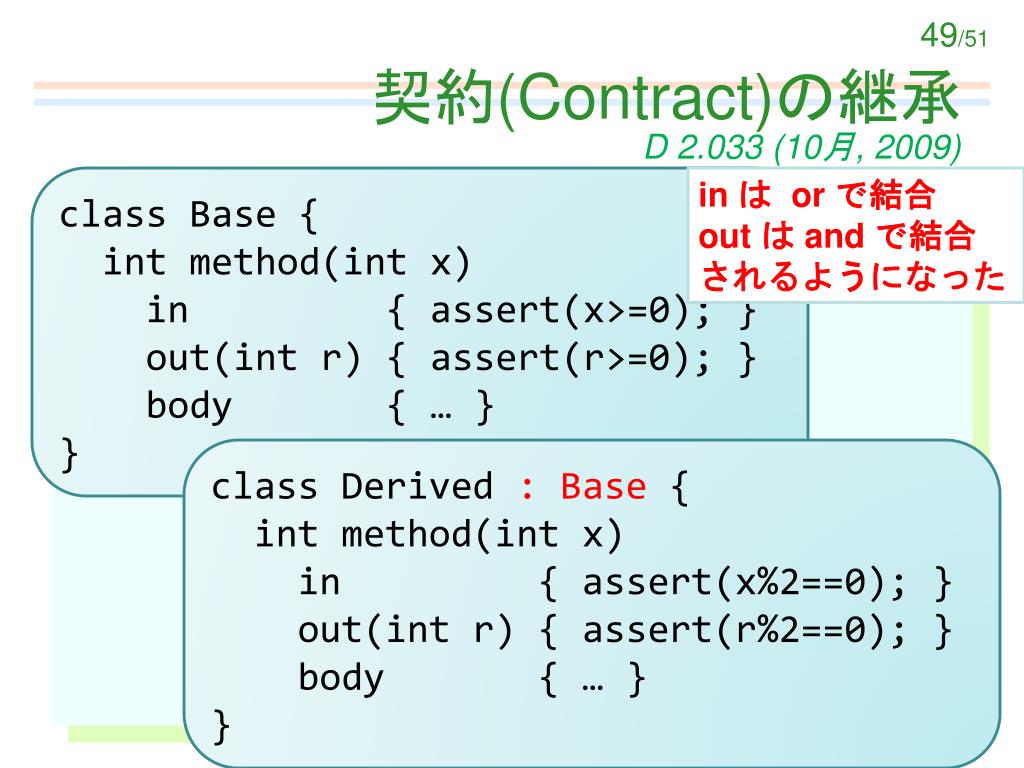 49/51

契約(Contract)の継承

D 2.033 (10月, 2009)

in は or で結合
out は and で結合
されるようになった

class Base {
  int method(int x)
    in          { assert(x>=0); }
    out(int r) { assert(r>=0); }
    body        { … }
}

class Derived : Base {
  int method(int x)
    in          { assert(x%2==0); }
    out(int r) { assert(r%2==0); }
    body        { … }
}